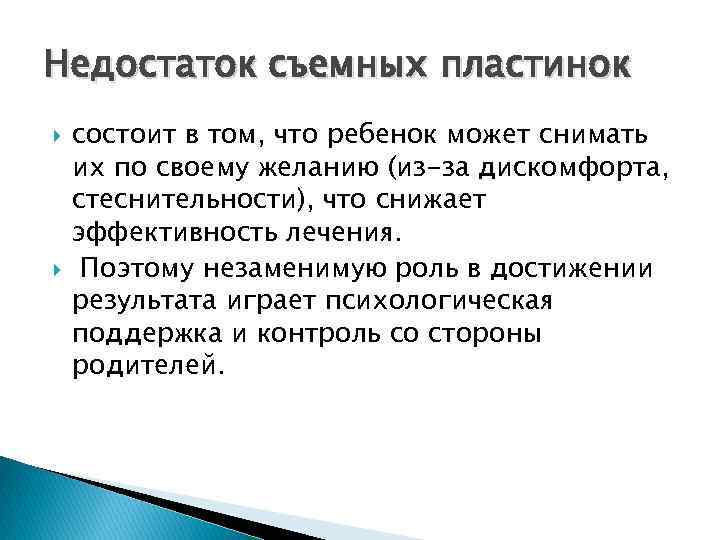 Недостаток съемных пластинок

состоит в том, что ребенок может снимать их по своему желанию (из-за дискомфорта, стеснительности), что снижает эффективность лечения.

Поэтому незаменимую роль в достижении результата играет психологическая поддержка и контроль со стороны родителей.